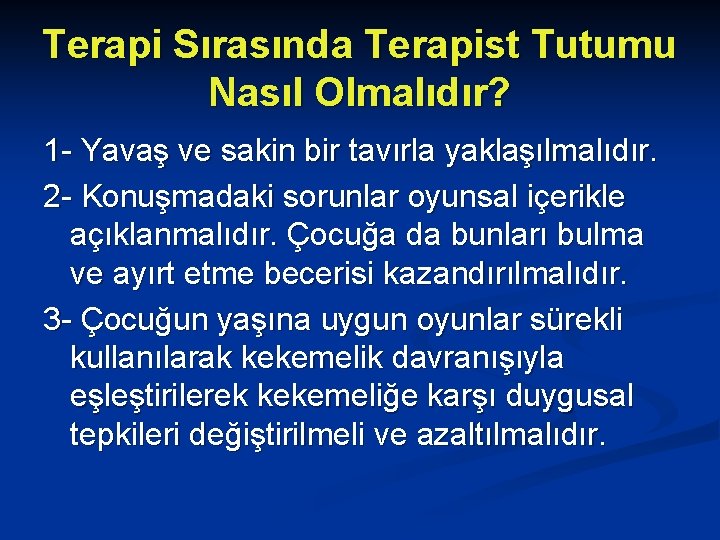 Terapi Sırasında Terapist Tutumu Nasıl Olmalıdır?

1- Yavaş ve sakin bir tavırla yaklaşılmalıdır.

2- Konuşmadaki sorunlar oyunsal içerikle açıklanmalıdır. Çocuğa da bunları bulma ve ayırt etme becerisi kazandırılmalıdır.

3- Çocuğun yaşına uygun oyunlar sürekli kullanılarak kekemelik davranışıyla eşleştirilerek kekemeliğe karşı duygusal tepkileri değiştirilmeli ve azaltılmalıdır.